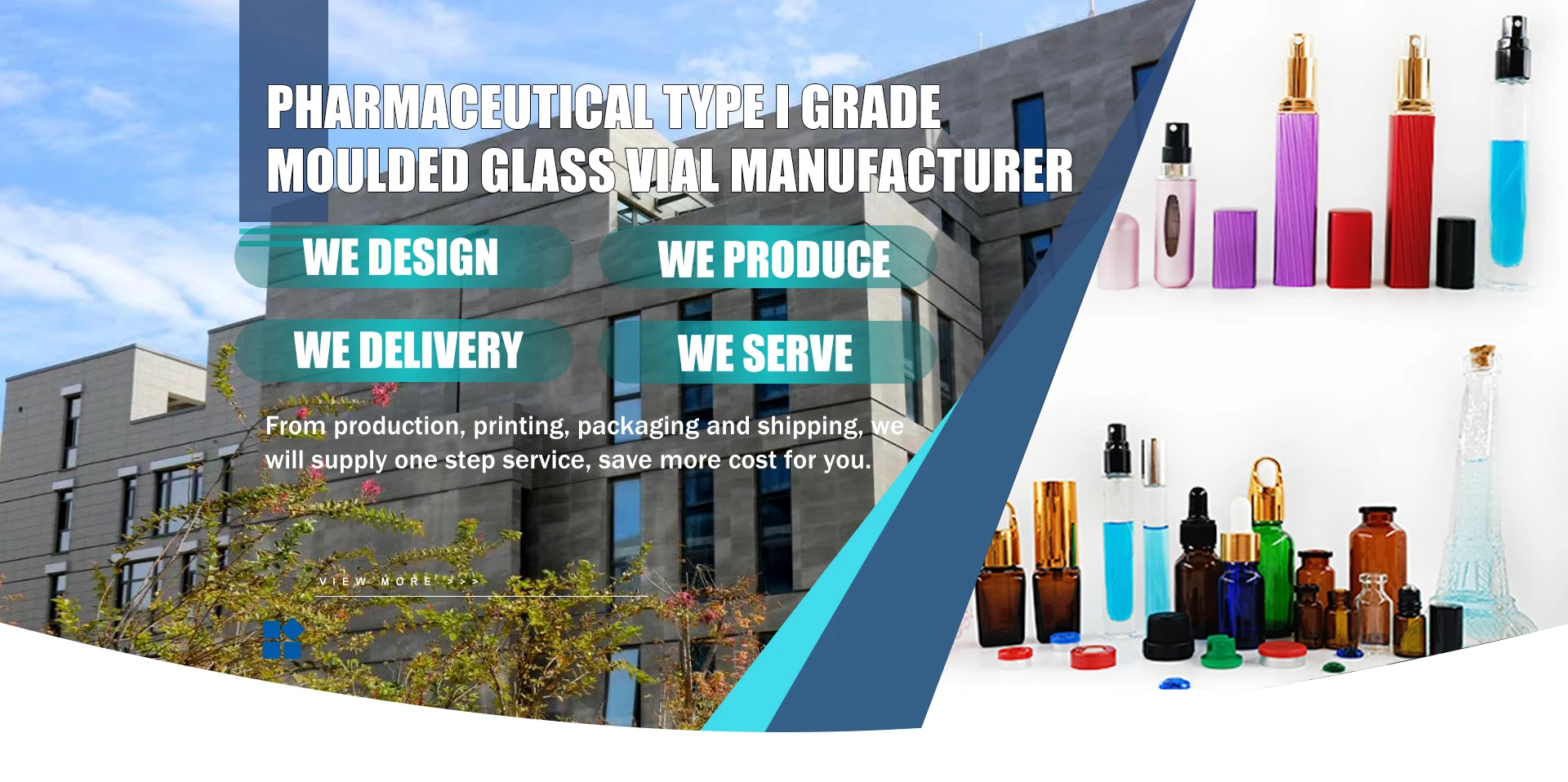 PHARMACEUTICAL TYPE I GRADE MOULDED GLASS VIAL MANUFACTURER

WE DESIGN

WE PRODUCE

WE DELIVERY

WE SERVE

From production, printing, packaging and shipping, we will supply one step service, save more cost for you.

VIEW MORE >>>